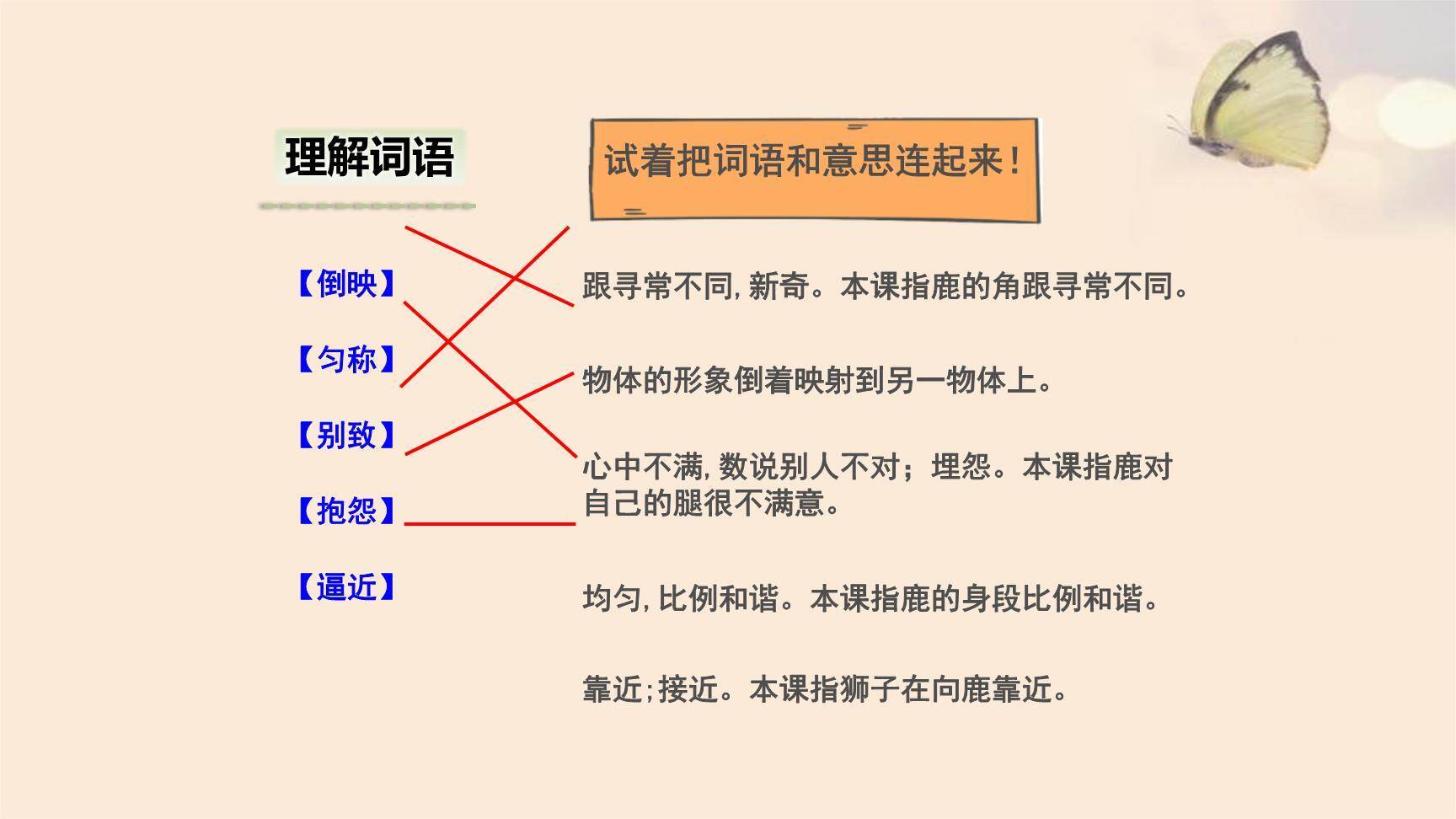 理解词语

试着把词语和意思连起来！

【倒映】

【匀称】

【别致】

【抱怨】

【逼近】

跟寻常不同，新奇。本课指鹿的角跟寻常不同。

物体的形象倒着映射到另一物体上。

心中不满，数说别人不对；埋怨。本课指鹿对自己的腿很不满意。

均匀，比例和谐。本课指鹿的身段比例和谐。

靠近；接近。本课指狮子在向鹿靠近。